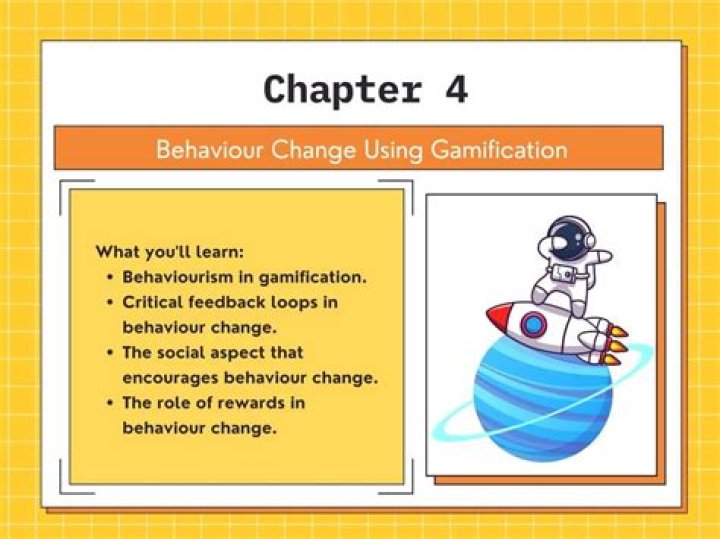 Chapter 4

Behaviour Change Using Gamification

What you'll learn:
• Behaviourism in gamification.
• Critical feedback loops in behaviour change.
• The social aspect that encourages behaviour change.
• The role of rewards in behaviour change.